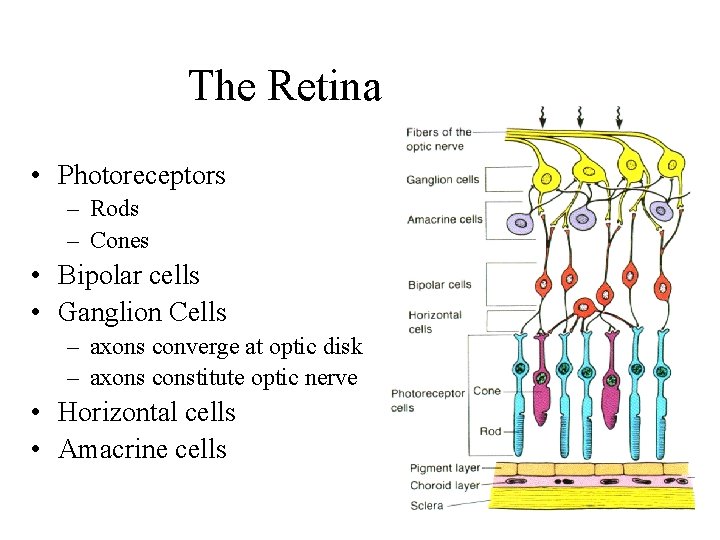 The Retina

• Photoreceptors
  – Rods
  – Cones
• Bipolar cells
• Ganglion Cells
  – axons converge at optic disk
  – axons constitute optic nerve
• Horizontal cells
• Amacrine cells

Fibers of the optic nerve
Ganglion cells
Amacrine cells
Bipolar cells
Horizontal cells
Photoreceptor cells
Cone
Rod
Pigment layer
Choroid layer
Sclera